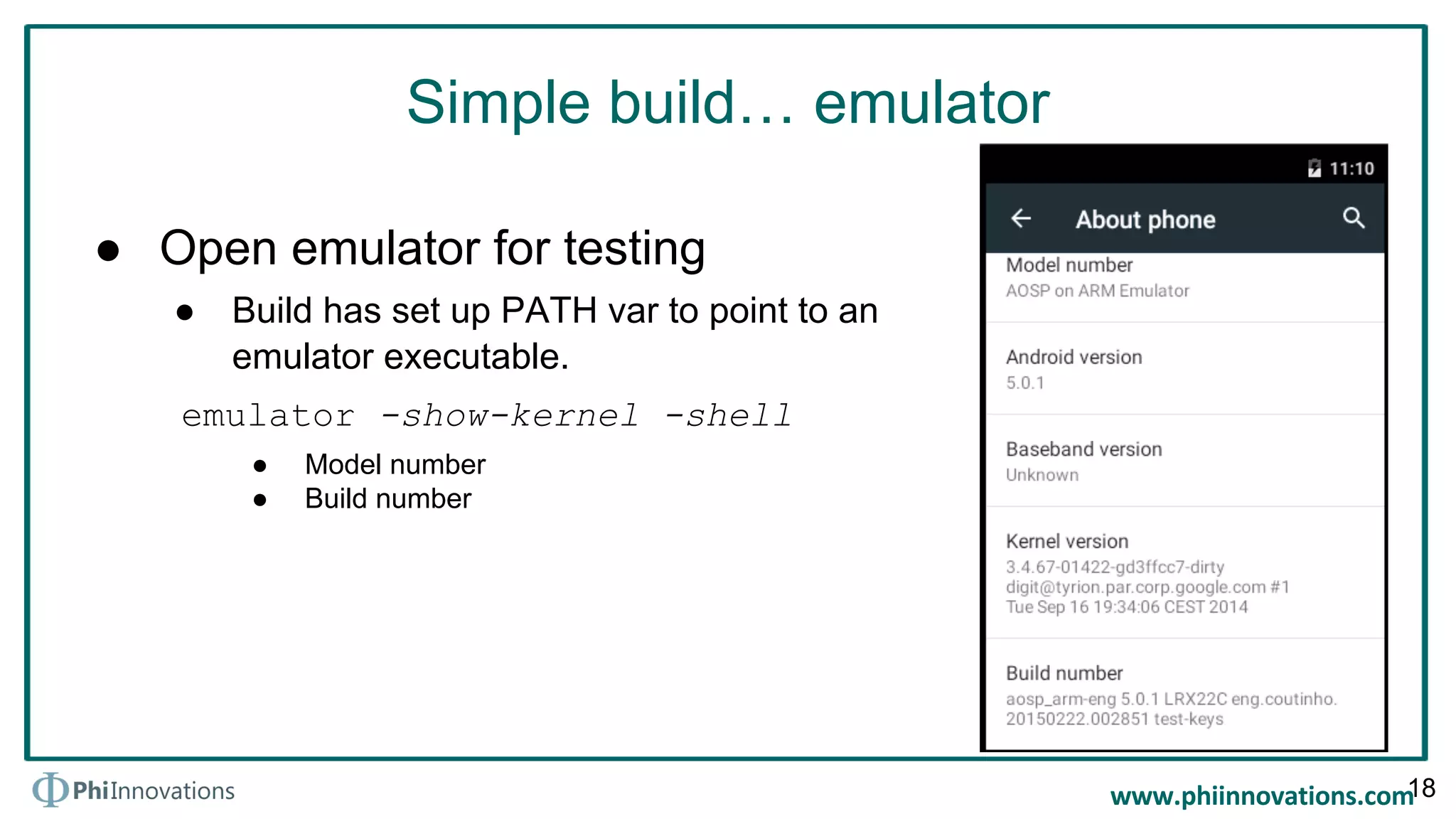 Simple build… emulator

● Open emulator for testing

● Build has set up PATH var to point to an emulator executable.

emulator -show-kernel -shell

● Model number
● Build number

11:10

About phone

Model number
AOSP on ARM Emulator

Android version
5.0.1

Baseband version
Unknown

Kernel version
3.4.67-01422-gd3ffcc7-dirty
digit@tyrion.par.corp.google.com #1
Tue Sep 16 19:34:06 CEST 2014

Build number
aosp_arm-eng 5.0.1 LRX22C eng.coutinho.
20150222.002851 test-keys

PhiInnovations

www.phiinnovations.com

18